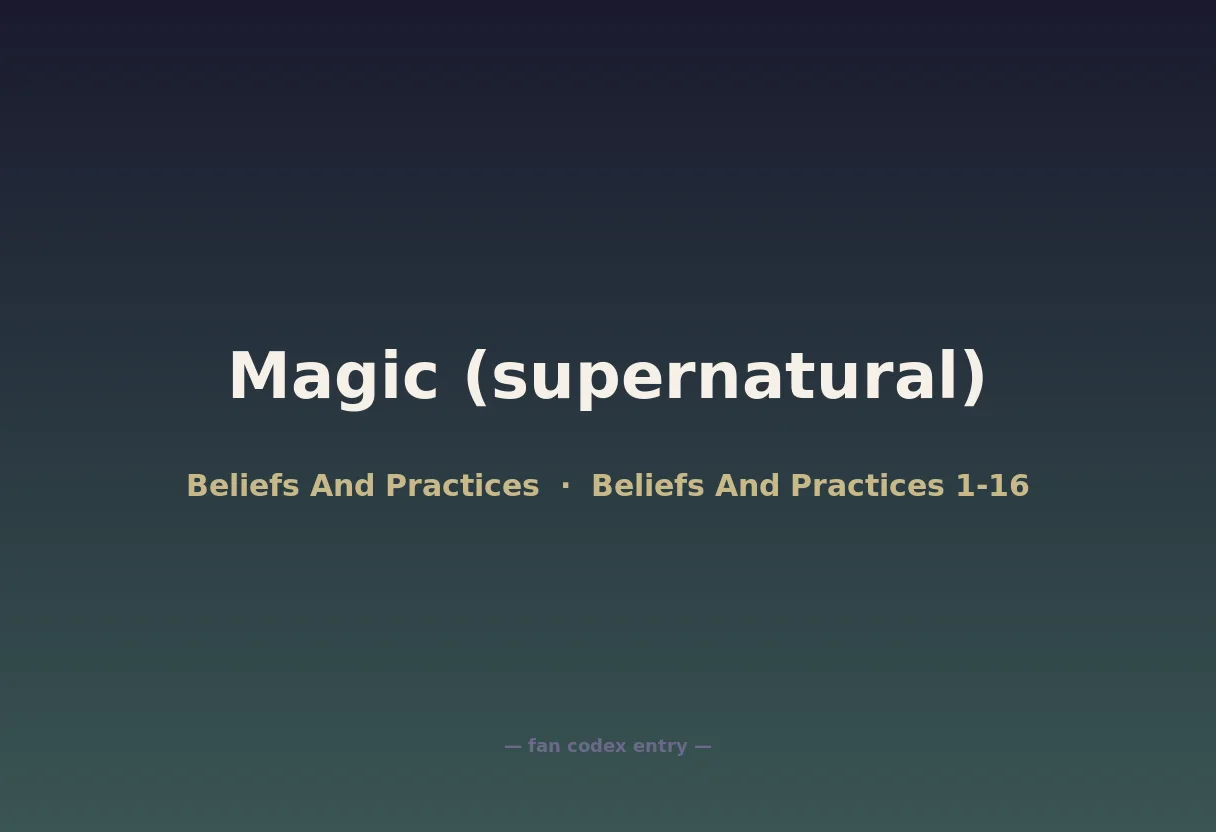 Magic (supernatural)

Beliefs And Practices · Beliefs And Practices 1-16

— fan codex entry —